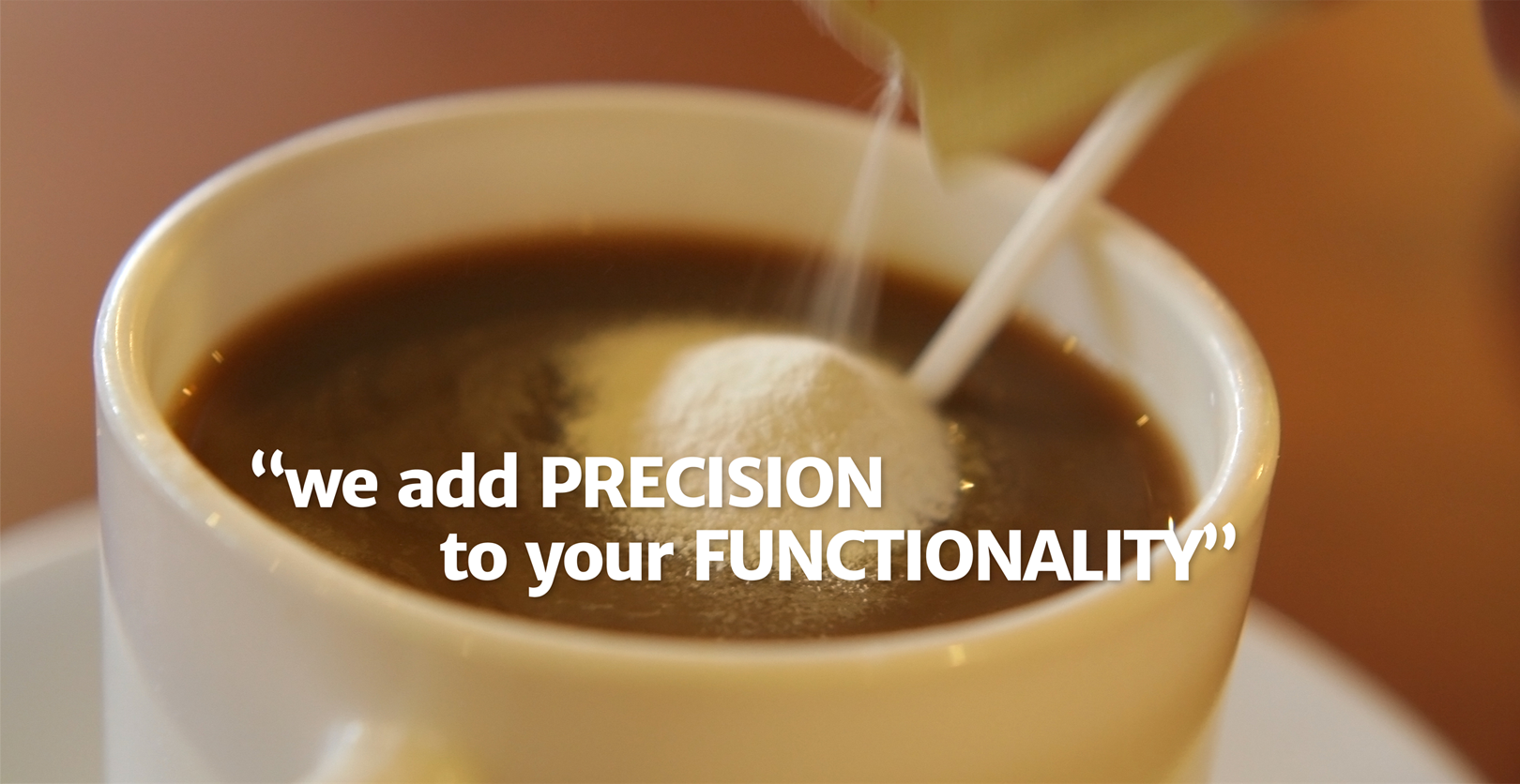 “we add PRECISION to your FUNCTIONALITY”